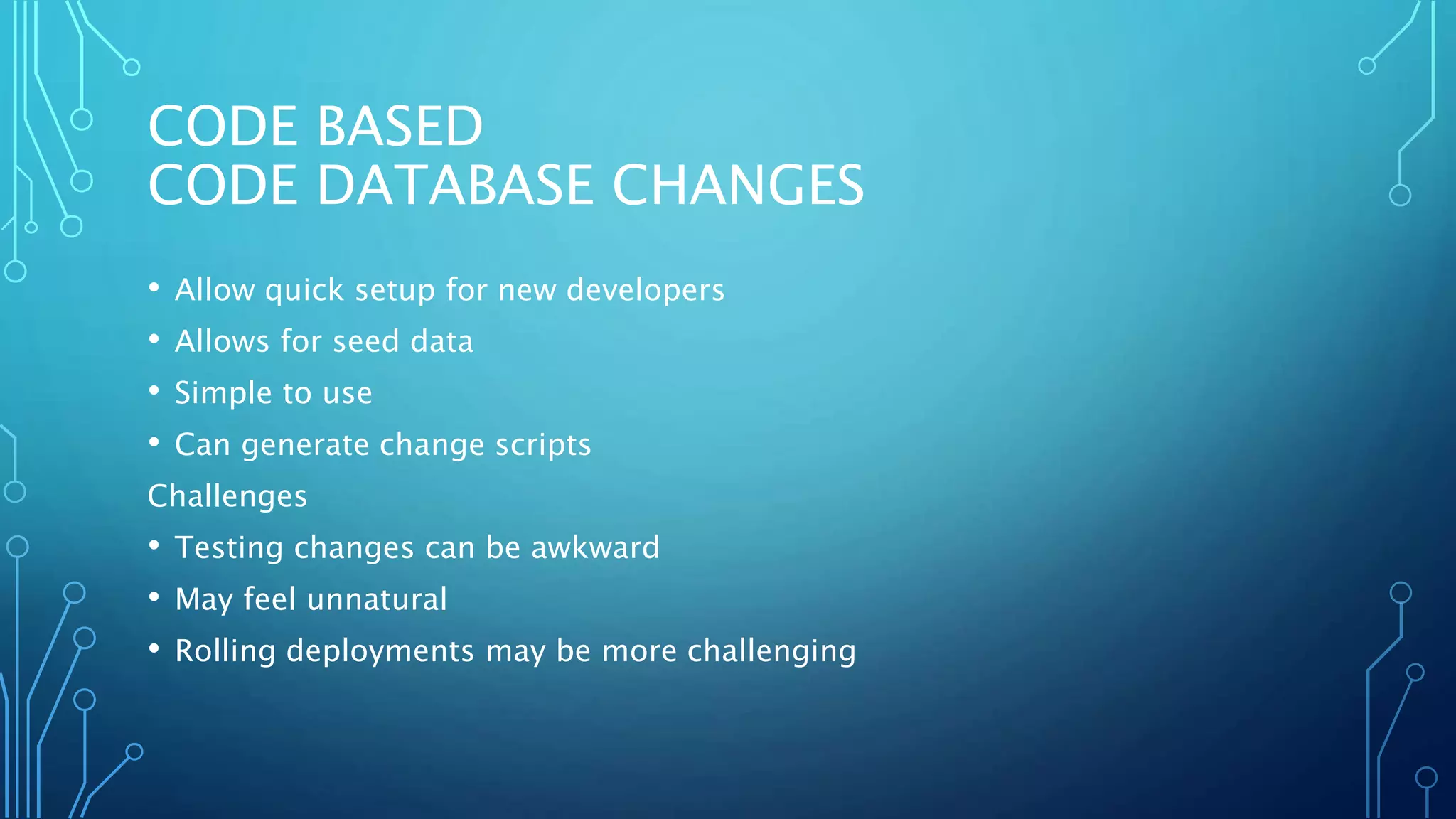 CODE BASED
CODE DATABASE CHANGES

• Allow quick setup for new developers
• Allows for seed data
• Simple to use
• Can generate change scripts

Challenges

• Testing changes can be awkward
• May feel unnatural
• Rolling deployments may be more challenging